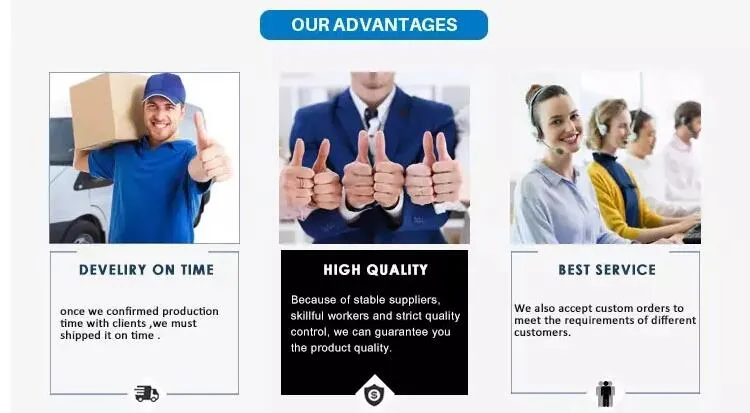 OUR ADVANTAGES

DEVELIRY ON TIME

once we confirmed production time with clients ,we must shipped it on time .

HIGH QUALITY

Because of stable suppliers, skillful workers and strict quality control, we can guarantee you the product quality.

BEST SERVICE

We also accept custom orders to meet the requirements of different customers.